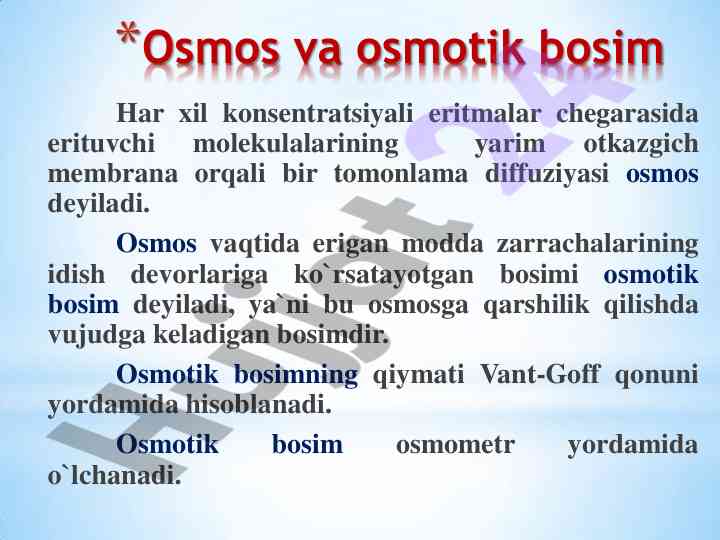 *Osmos va osmotik bosim

Har xil konsentratsiyali eritmalar chegarasida erituvchi molekulalarining yarim otkazgich membrana orqali bir tomonlama diffuziyasi osmos deyiladi.

Osmos vaqtida erigan modda zarrachalarining idish devorlariga ko`rsatayotgan bosimi osmotik bosim deyiladi, ya`ni bu osmosga qarshilik qilishda vujudga keladigan bosimdir.

Osmotik bosimning qiymati Vant-Goff qonuni yordamida hisoblanadi.

Osmotik bosim osmometr yordamida o`lchanadi.

Hujjat 24